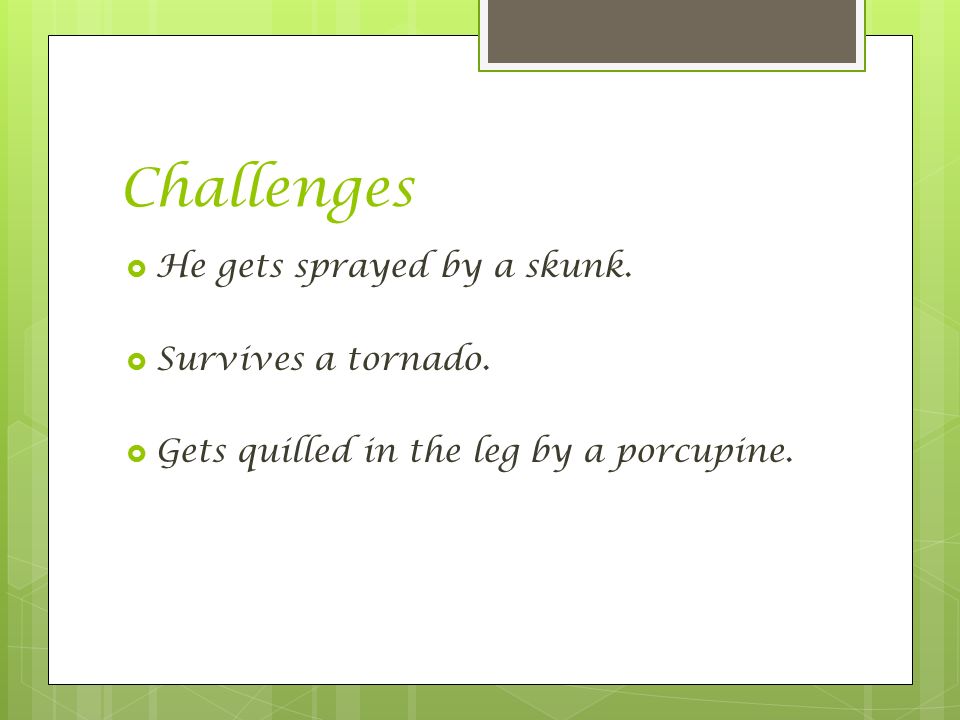 Challenges

He gets sprayed by a skunk.

Survives a tornado.

Gets quilled in the leg by a porcupine.